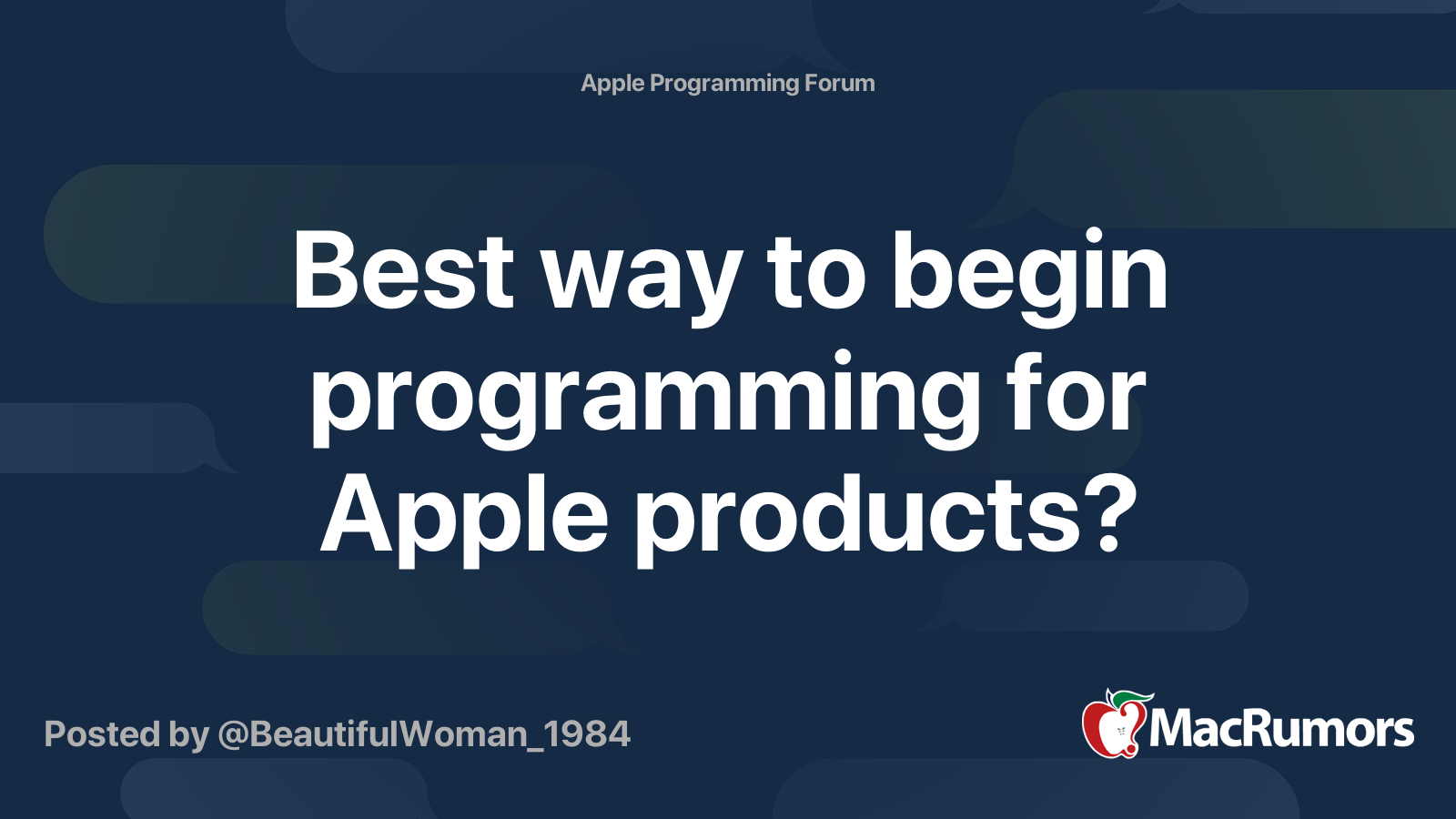 Apple Programming Forum

Best way to begin programming for Apple products?

Posted by @BeautifulWoman_1984

MacRumors